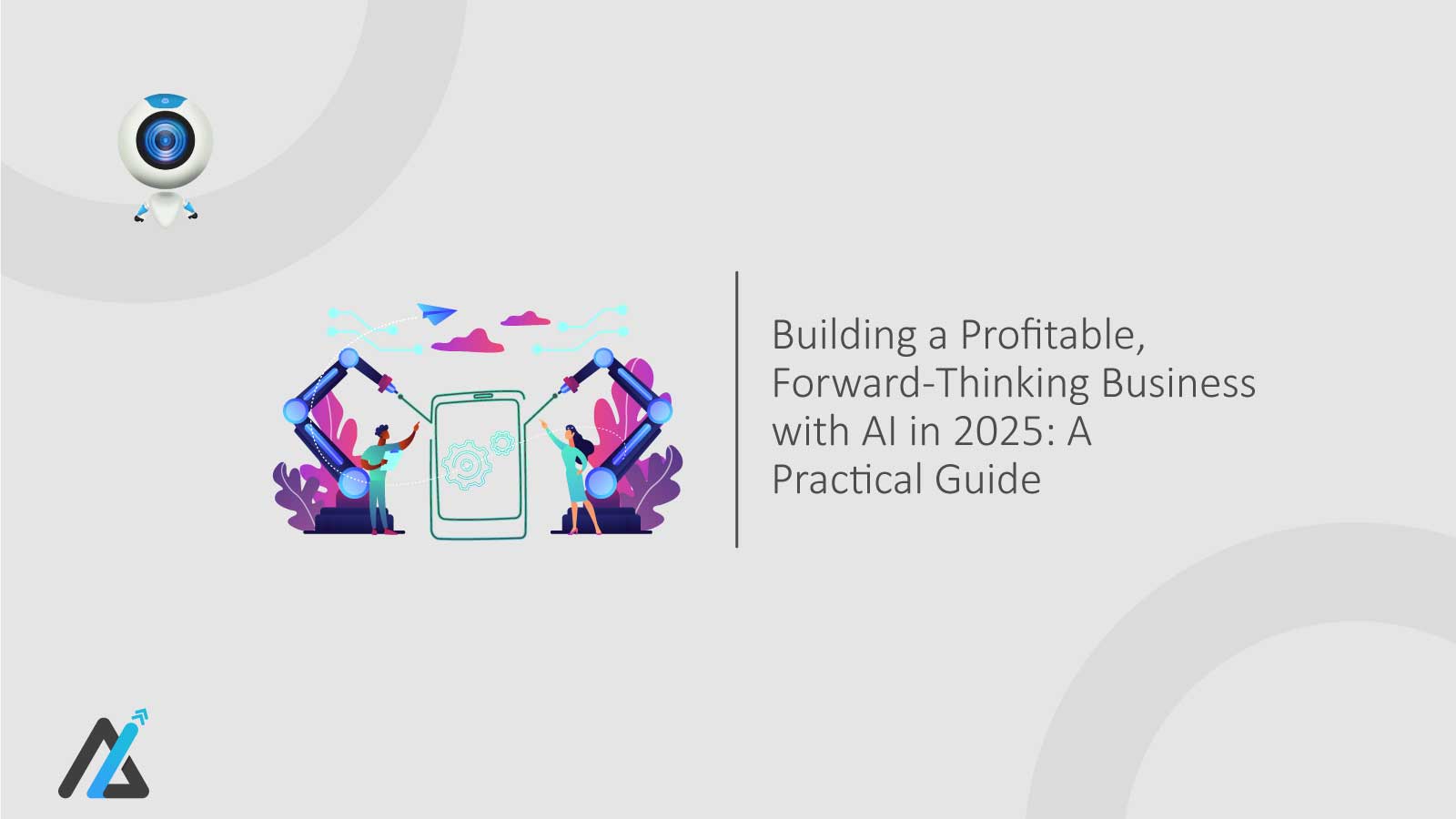 Building a Profitable, Forward-Thinking Business with AI in 2025: A Practical Guide